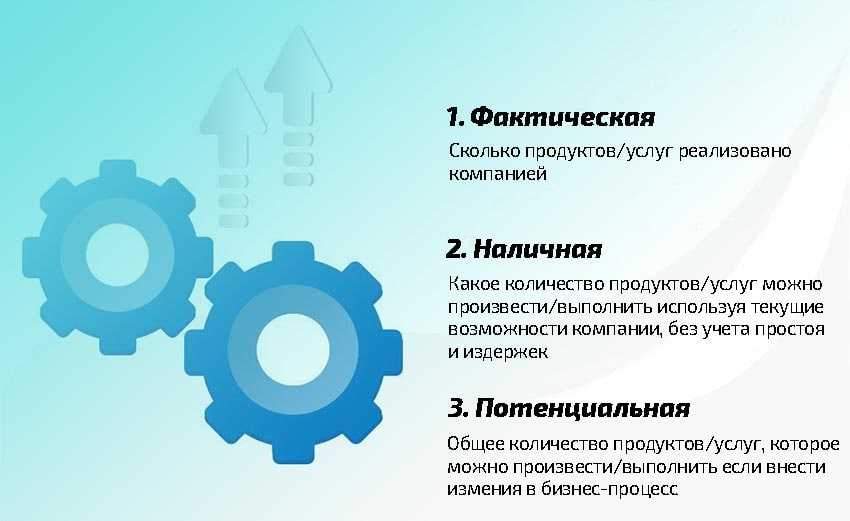 1. Фактическая

Сколько продуктов/услуг реализовано компанией

2. Наличная

Какое количество продуктов/услуг можно произвести/выполнить используя текущие возможности компании, без учета простоя и издержек

3. Потенциальная

Общее количество продуктов/услуг, которое можно произвести/выполнить если внести измения в бизнес-процесс